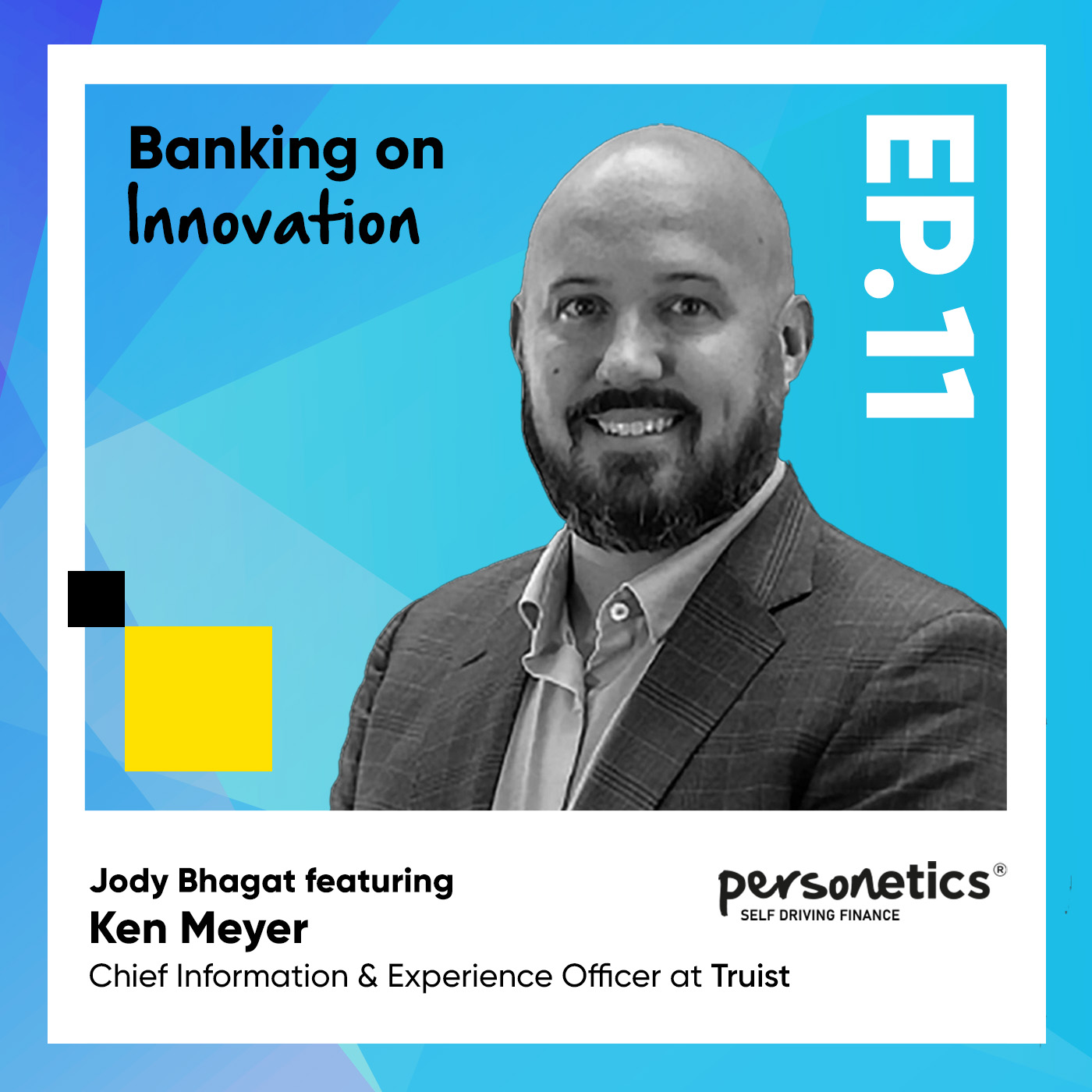 Banking on
Innovation

EP.11

Jody Bhagat featuring
Ken Meyer
Chief Information & Experience Officer at Truist

personetics®
SELF DRIVING FINANCE